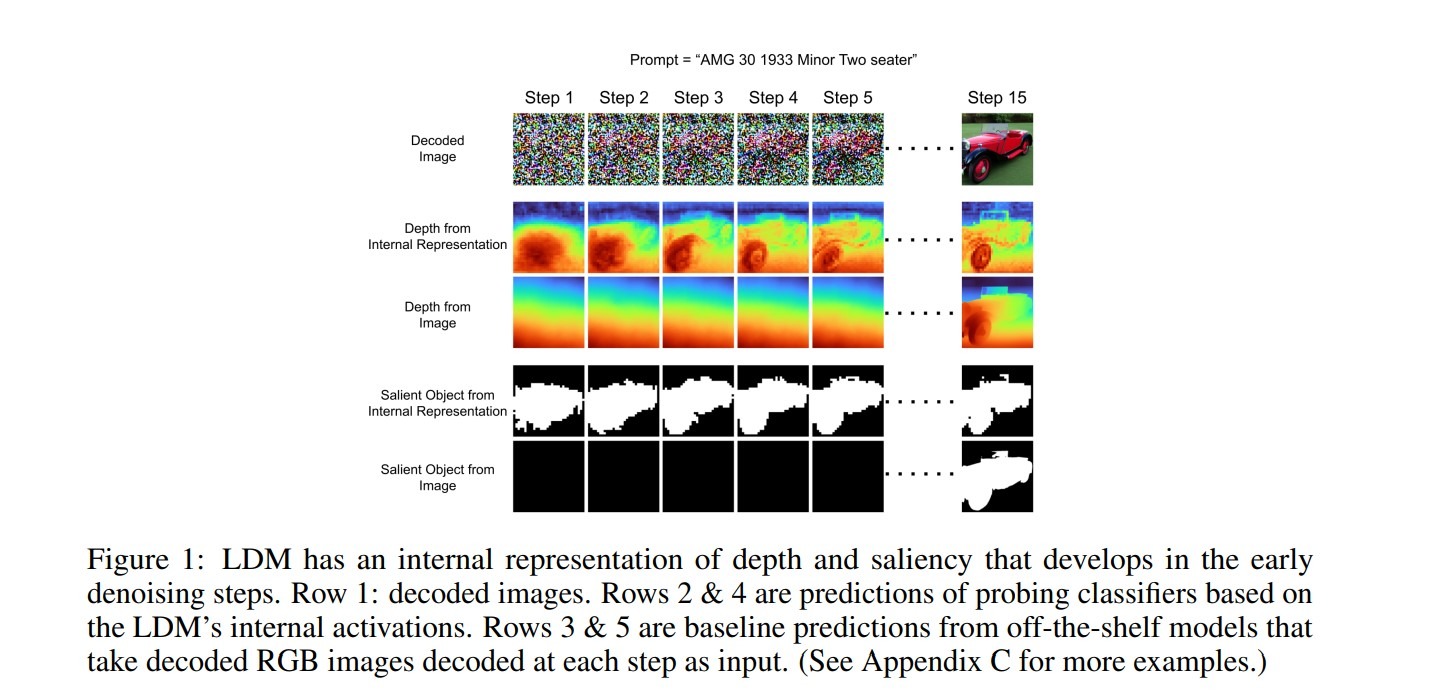 Prompt = “AMG 30 1933 Minor Two seater”

Step 1 Step 2 Step 3 Step 4 Step 5 Step 15

Decoded Image

Depth from Internal Representation

Depth from Image

Salient Object from Internal Representation

Salient Object from Image

Figure 1: LDM has an internal representation of depth and saliency that develops in the early denoising steps. Row 1: decoded images. Rows 2 & 4 are predictions of probing classifiers based on the LDM’s internal activations. Rows 3 & 5 are baseline predictions from off-the-shelf models that take decoded RGB images decoded at each step as input. (See Appendix C for more examples.)